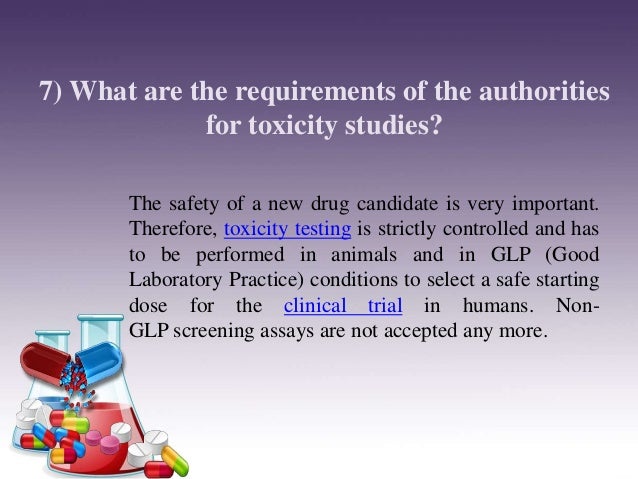 7) What are the requirements of the authorities for toxicity studies?

The safety of a new drug candidate is very important. Therefore, toxicity testing is strictly controlled and has to be performed in animals and in GLP (Good Laboratory Practice) conditions to select a safe starting dose for the clinical trial in humans. Non-GLP screening assays are not accepted any more.